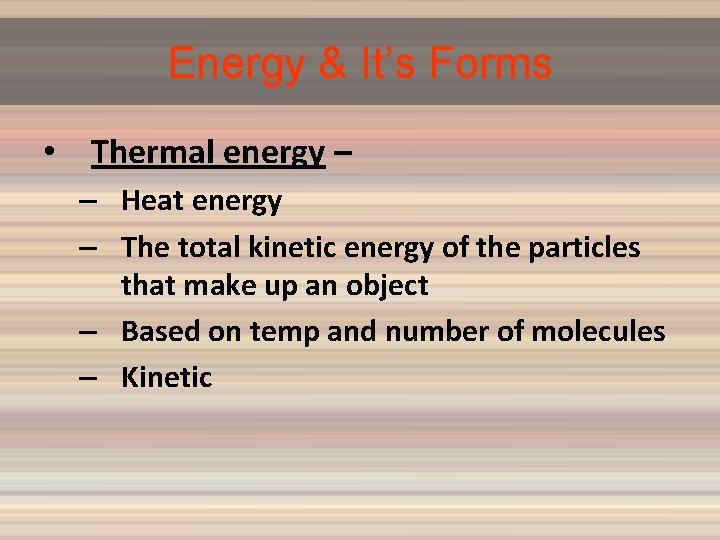 Energy & It’s Forms

• Thermal energy –
– Heat energy
– The total kinetic energy of the particles that make up an object
– Based on temp and number of molecules
– Kinetic